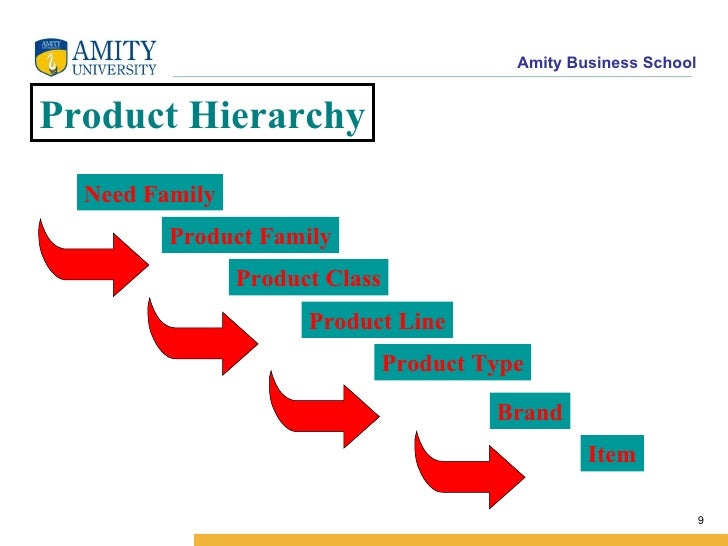 AMITY UNIVERSITY

Amity Business School

Product Hierarchy

Need Family

Product Family

Product Class

Product Line

Product Type

Brand

Item

9